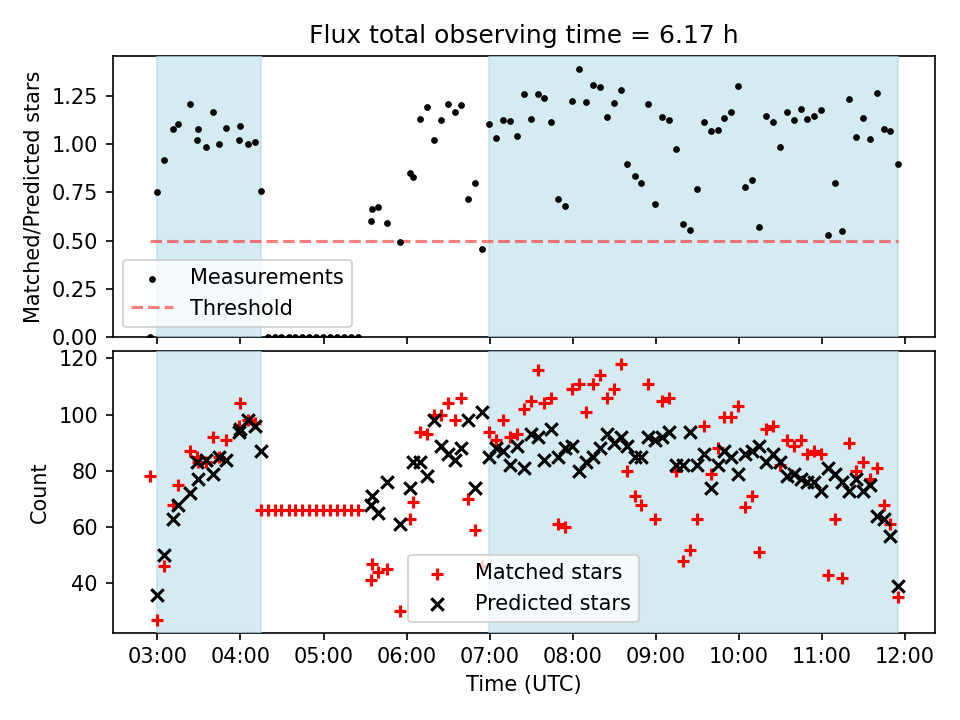 Flux total observing time = 6.17 h

Matched/Predicted stars

1.25
1.00
0.75
0.50
0.25
0.00

Measurements
Threshold

Count

120
100
80
60
40

Matched stars
Predicted stars

03:00 04:00 05:00 06:00 07:00 08:00 09:00 10:00 11:00 12:00

Time (UTC)